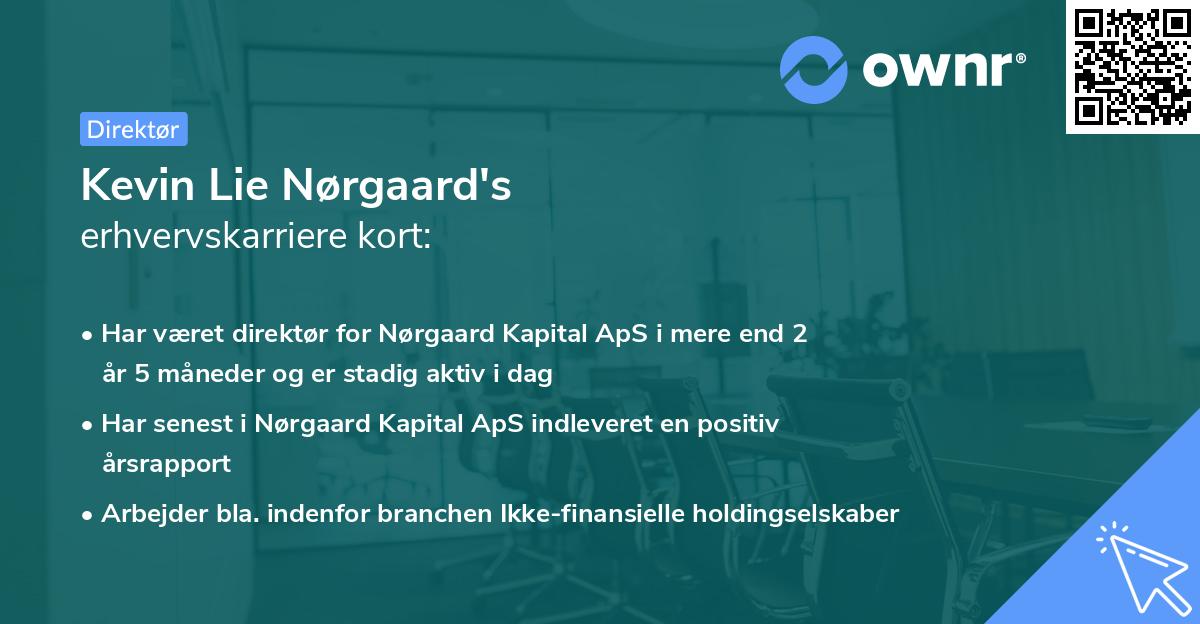 ownr®

Direktør

Kevin Lie Nørgaard's
erhvervskarriere kort:

• Har været direktør for Nørgaard Kapital ApS i mere end 2 år 5 måneder og er stadig aktiv i dag
• Har senest i Nørgaard Kapital ApS indleveret en positiv årsrapport
• Arbejder bla. indenfor branchen Ikke-finansielle holdingselskaber